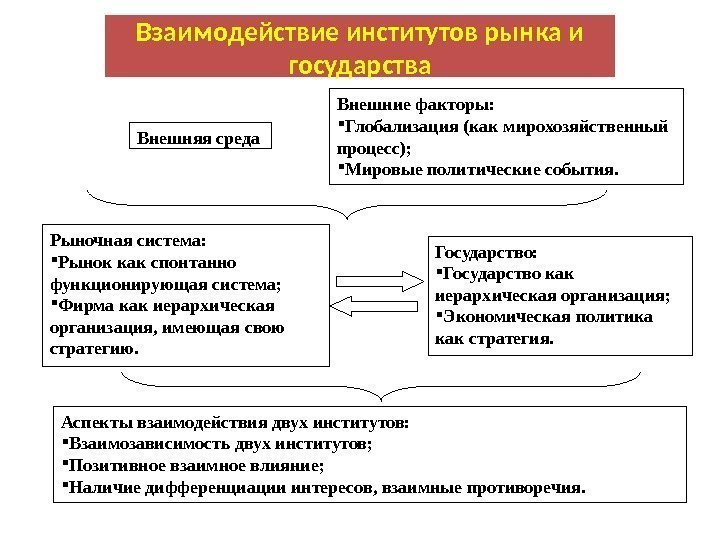 Взаимодействие институтов рынка и государства

Внешняя среда

Внешние факторы:
▪Глобализация (как мирохозяйственный процесс);
▪Мировые политические события.

Рыночная система:
▪Рынок как спонтанно функционирующая система;
▪Фирма как иерархическая организация, имеющая свою стратегию.

Государство:
▪Государство как иерархическая организация;
▪Экономическая политика как стратегия.

Аспекты взаимодействия двух институтов:
▪Взаимозависимость двух институтов;
▪Позитивное взаимное влияние;
▪Наличие дифференциации интересов, взаимные противоречия.